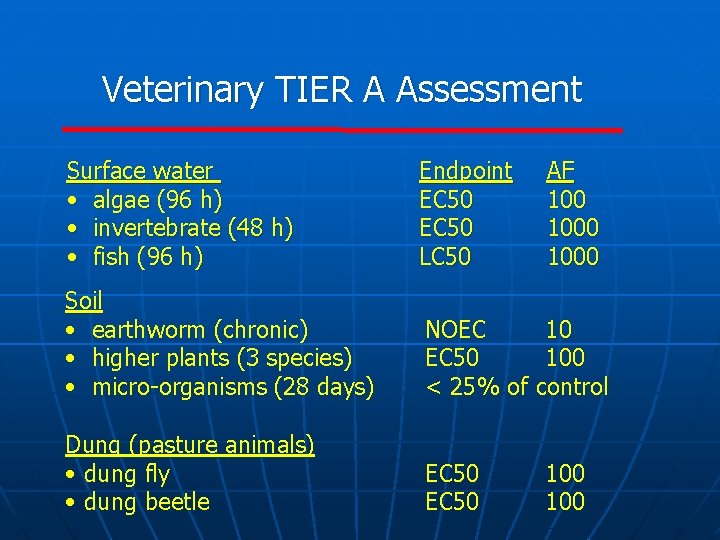 Veterinary TIER A Assessment

| Surface water | Endpoint | AF |
|---|---|---|
| • algae (96 h) | EC50 | 100 |
| • invertebrate (48 h) | EC50 | 1000 |
| • fish (96 h) | LC50 | 1000 |

| Soil | | |
|---|---|---|
| • earthworm (chronic) | NOEC | 10 |
| • higher plants (3 species) | EC50 | 100 |
| • micro-organisms (28 days) | < 25% of control | |

| Dung (pasture animals) | | |
|---|---|---|
| • dung fly | EC50 | 100 |
| • dung beetle | EC50 | 100 |